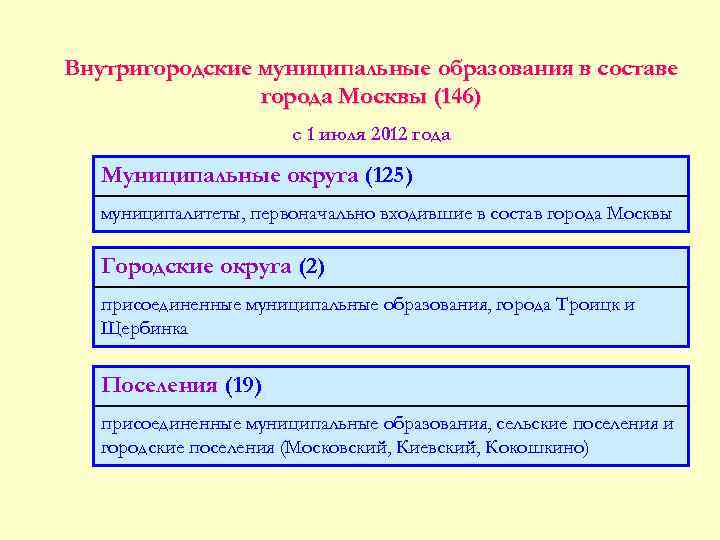 Внутригородские муниципальные образования в составе города Москвы (146)

с 1 июля 2012 года

Муниципальные округа (125)

муниципалитеты, первоначально входившие в состав города Москвы

Городские округа (2)

присоединенные муниципальные образования, города Троицк и Щербинка

Поселения (19)

присоединенные муниципальные образования, сельские поселения и городские поселения (Московский, Киевский, Кокошкино)